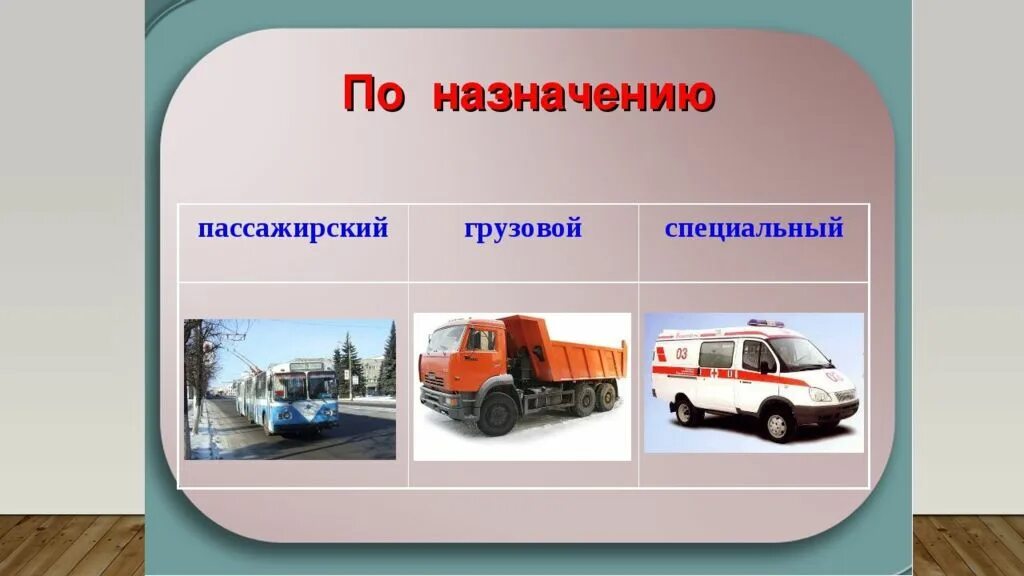 По назначению

| пассажирский | грузовой | специальный |
|---|---|---|
| | | 03 |